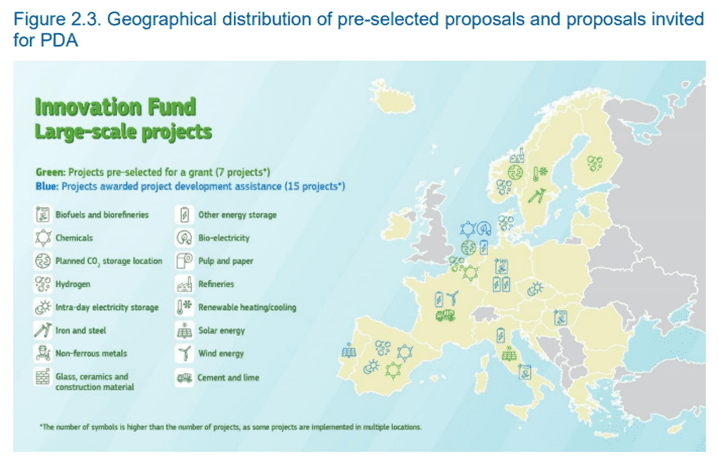 Figure 2.3. Geographical distribution of pre-selected proposals and proposals invited for PDA

Innovation Fund
Large-scale projects

Green: Projects pre-selected for a grant (7 projects*)
Blue: Projects awarded project development assistance (15 projects*)

Biofuels and biorefineries
Chemicals
Planned $CO_2$ storage location
Hydrogen
Intra-day electricity storage
Iron and steel
Non-ferrous metals
Glass, ceramics and construction material

Other energy storage
Bio-electricity
Pulp and paper
Refineries
Renewable heating/cooling
Solar energy
Wind energy
Cement and lime

*The number of symbols is higher than the number of projects, as some projects are implemented in multiple locations.